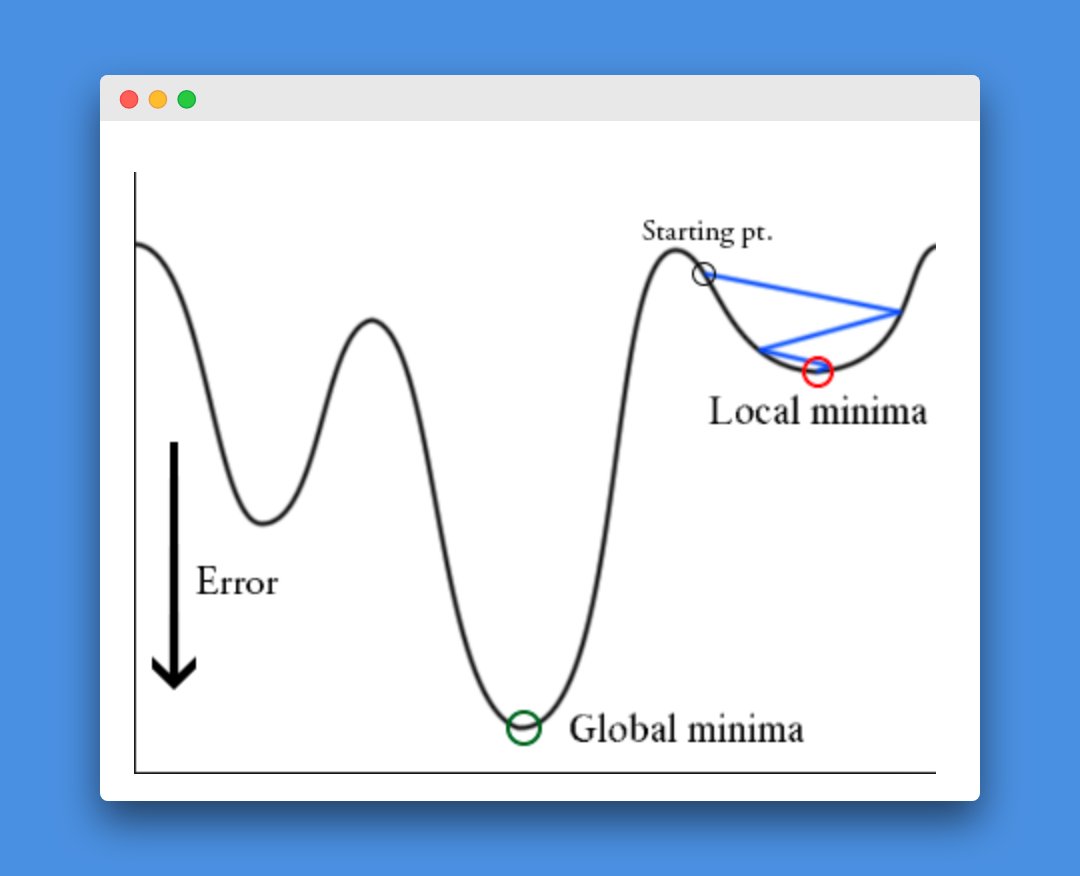 Starting pt.

Local minima

Error

Global minima